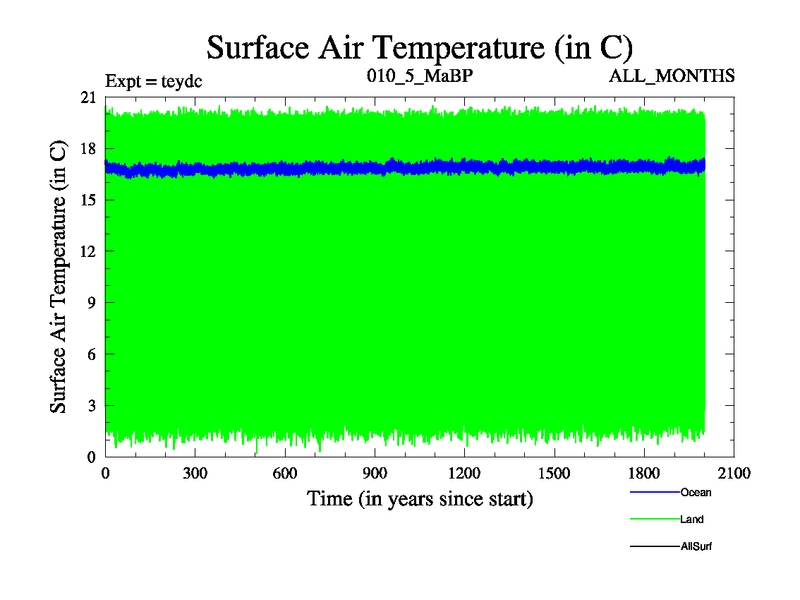 Surface Air Temperature (in C)

Expt = teydc

010_5_MaBP

ALL_MONTHS

Surface Air Temperature (in C)

21
18
15
12
9
6
3
0

0
300
600
900
1200
1500
1800
2100

Time (in years since start)

Ocean
Land
AllSurf